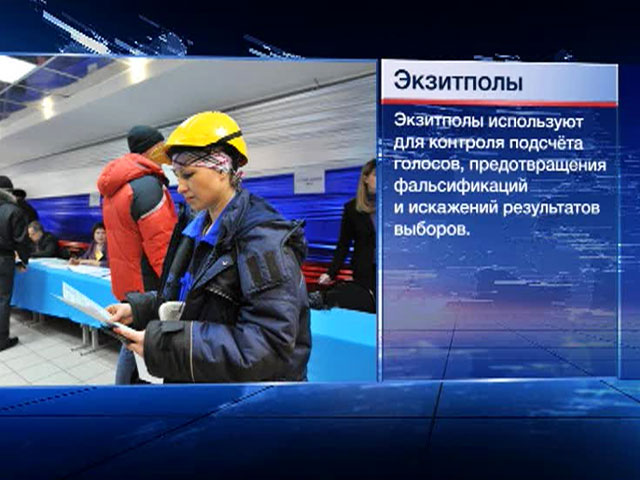 Экзитполы

Экзитполы используют для контроля подсчёта голосов, предотвращения фальсификаций и искажений результатов выборов.